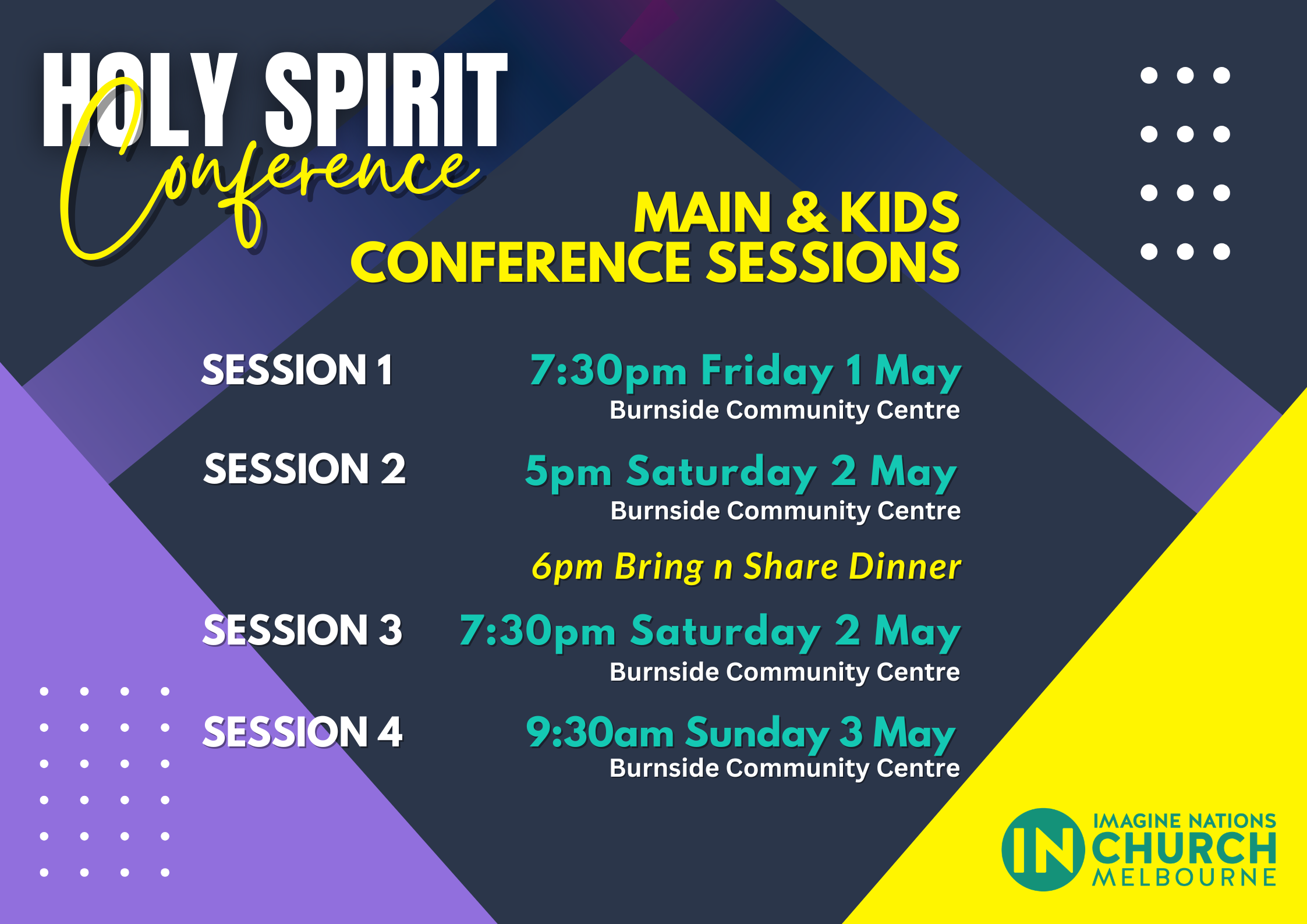 HOLY SPIRIT
Conference

MAIN & KIDS
CONFERENCE SESSIONS

SESSION 1
7:30pm Friday 1 May
Burnside Community Centre

SESSION 2
5pm Saturday 2 May
Burnside Community Centre

6pm Bring n Share Dinner

SESSION 3
7:30pm Saturday 2 May
Burnside Community Centre

SESSION 4
9:30am Sunday 3 May
Burnside Community Centre

IN
IMAGINE NATIONS
CHURCH
MELBOURNE